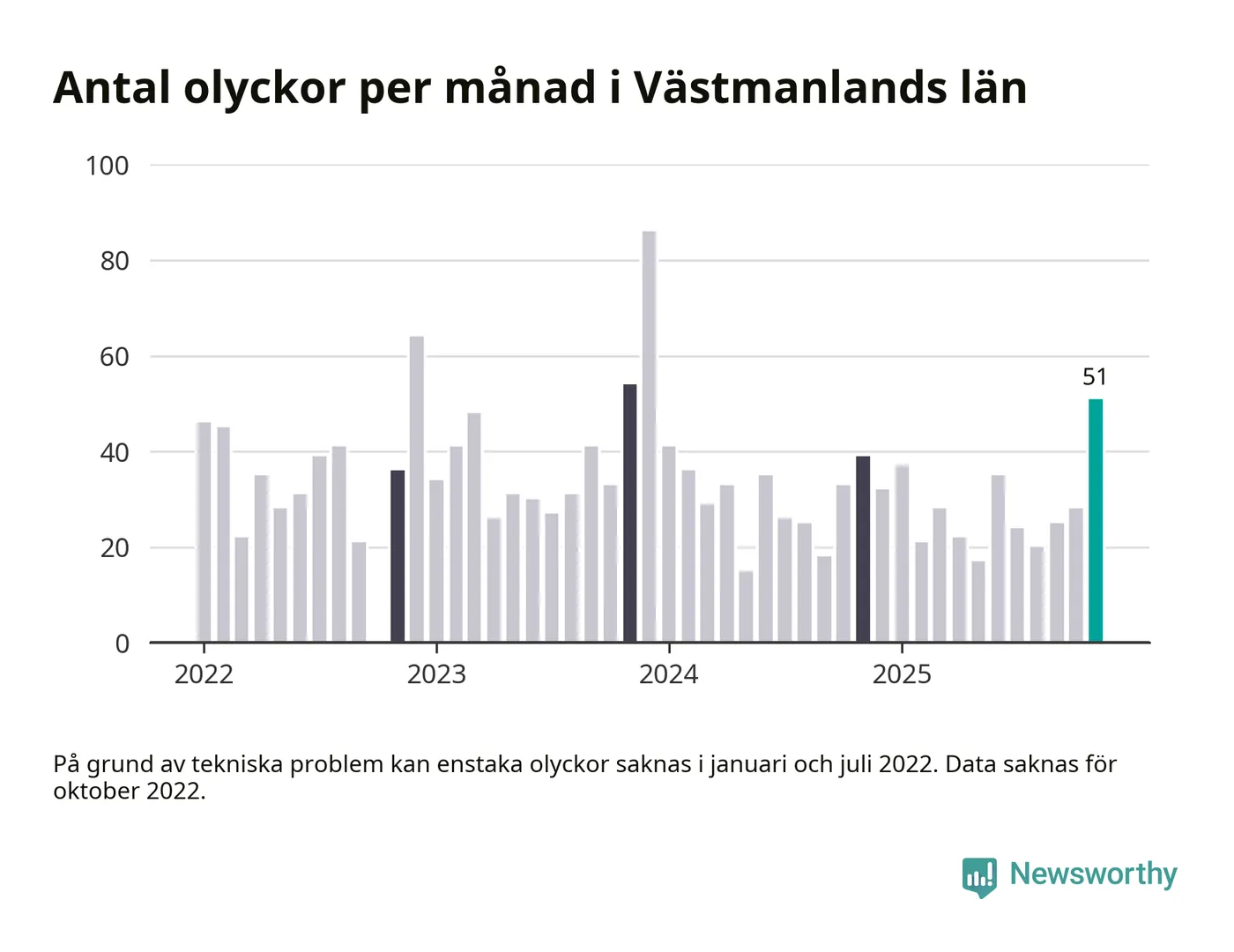 Antal olyckor per månad i Västmanlands län

100
80
60
40
20
0

51

2022
2023
2024
2025

På grund av tekniska problem kan enstaka olyckor saknas i januari och juli 2022. Data saknas för oktober 2022.

Newsworthy